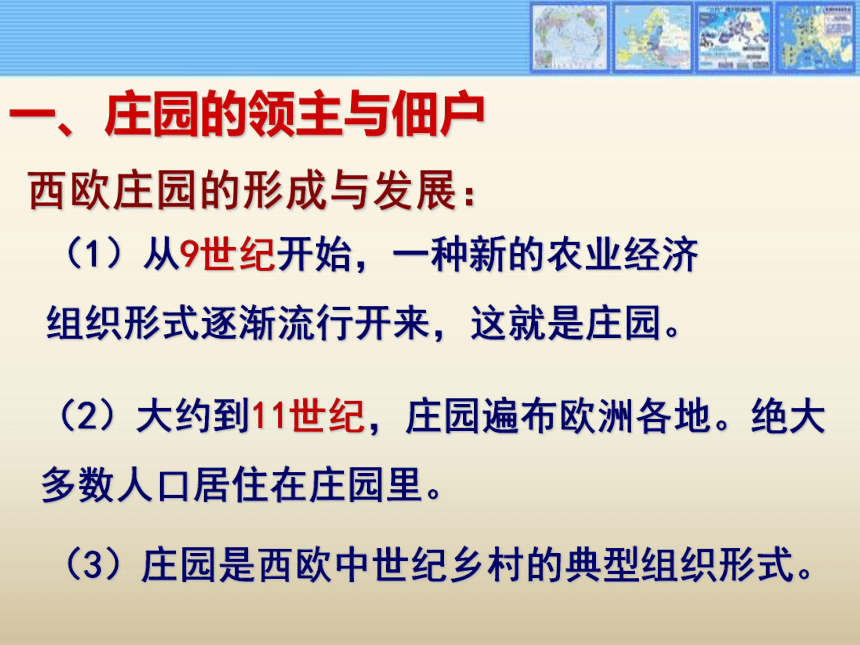 一、庄园的领主与佃户

西欧庄园的形成与发展：

（1）从9世纪开始，一种新的农业经济组织形式逐渐流行开来，这就是庄园。

（2）大约到11世纪，庄园遍布欧洲各地。绝大多数人口居住在庄园里。

（3）庄园是西欧中世纪乡村的典型组织形式。